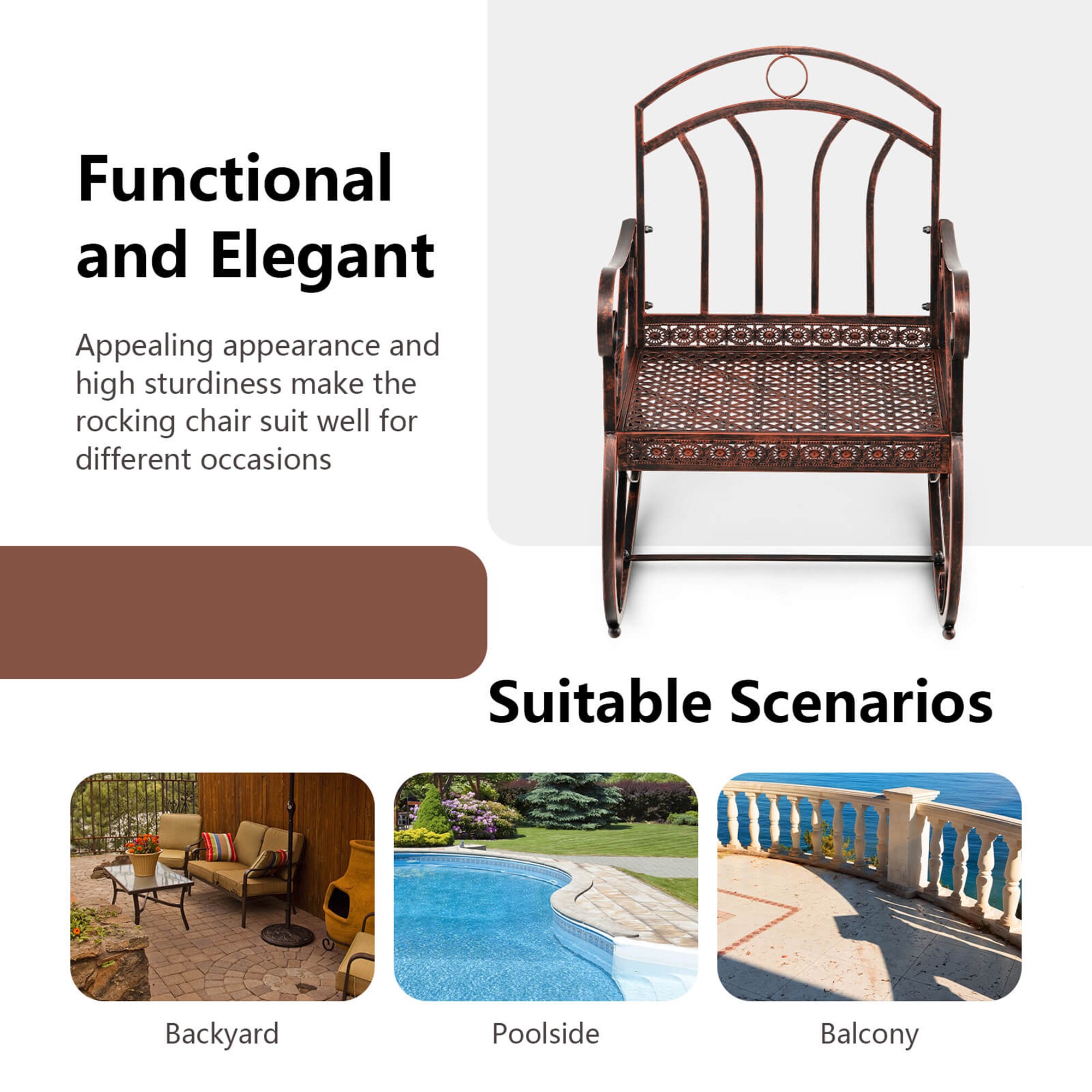 Functional and Elegant

Appealing appearance and high sturdiness make the rocking chair suit well for different occasions

Suitable Scenarios

Backyard

Poolside

Balcony